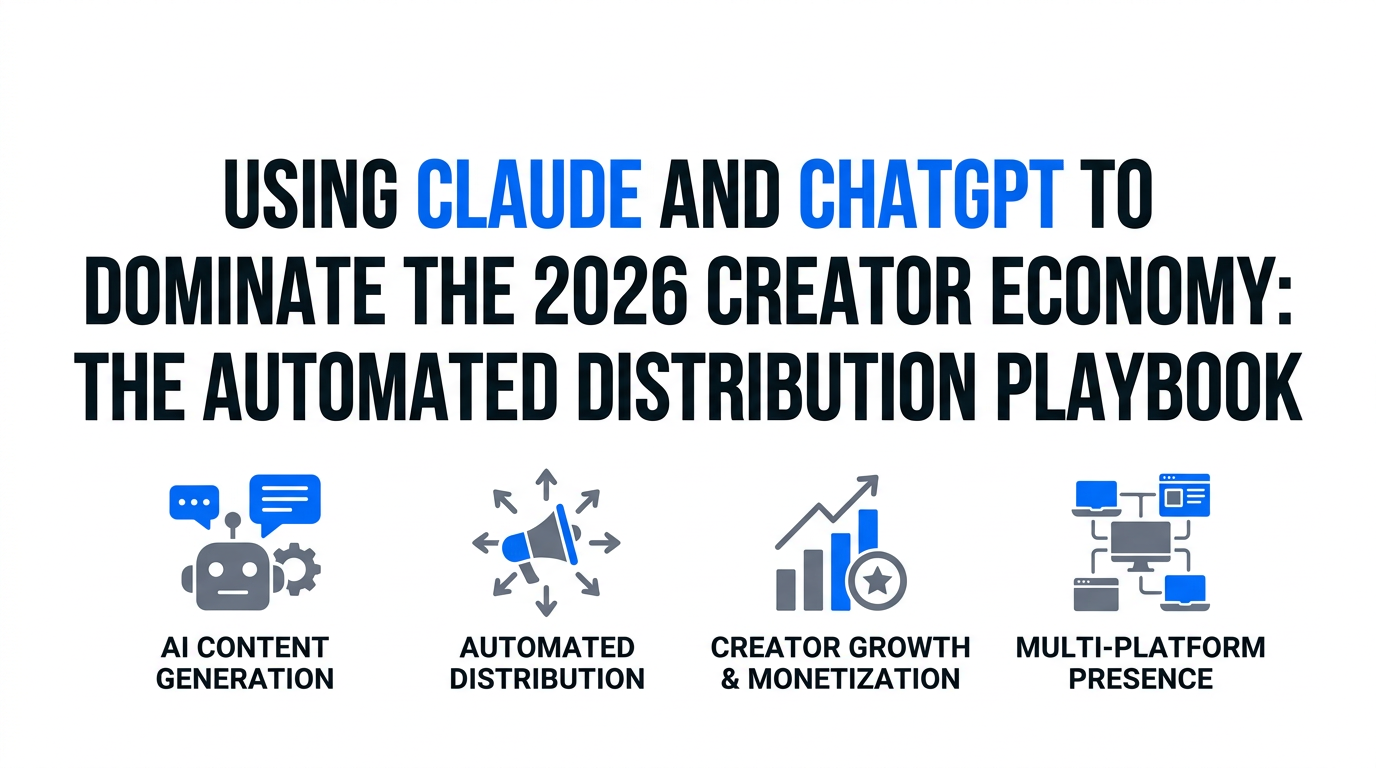 USING CLAUDE AND CHATGPT TO DOMINATE THE 2026 CREATOR ECONOMY: THE AUTOMATED DISTRIBUTION PLAYBOOK

AI CONTENT GENERATION

AUTOMATED DISTRIBUTION

CREATOR GROWTH & MONETIZATION

MULTI-PLATFORM PRESENCE